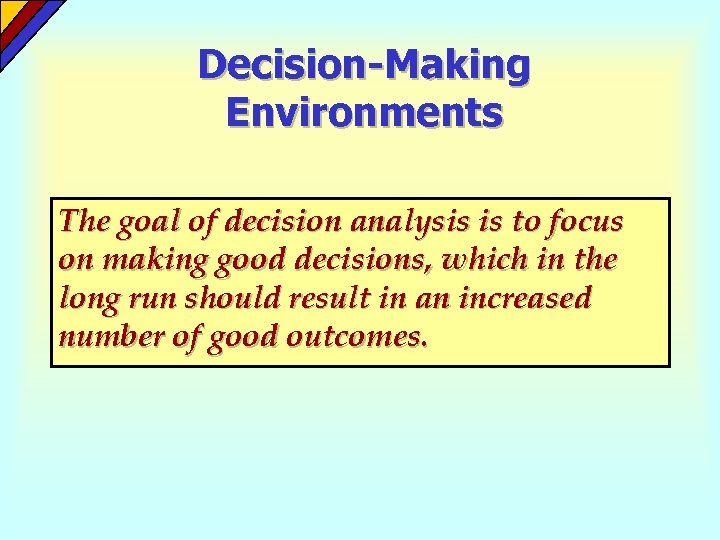 Decision-Making Environments

The goal of decision analysis is to focus on making good decisions, which in the long run should result in an increased number of good outcomes.